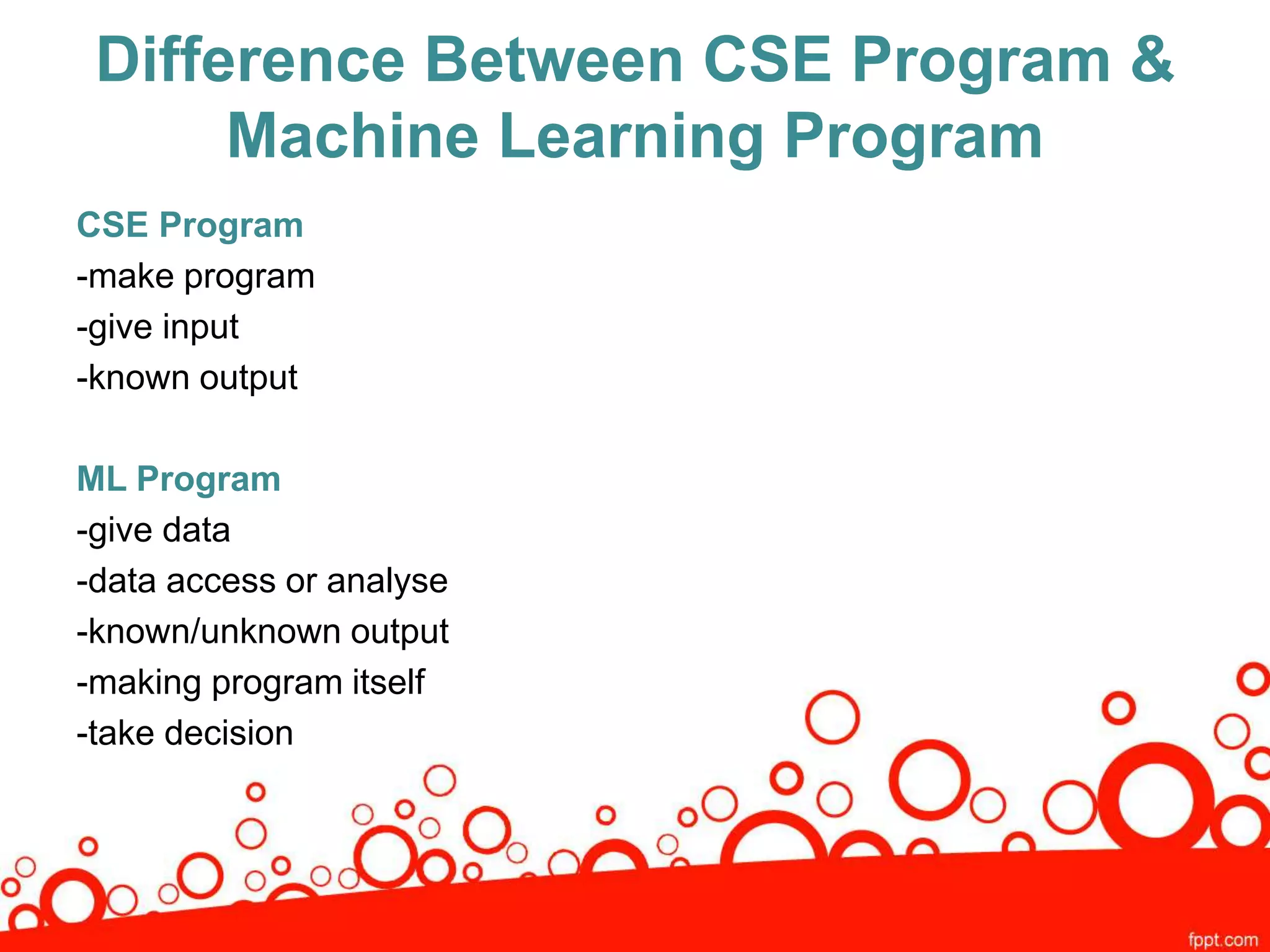 Difference Between CSE Program & Machine Learning Program

CSE Program
-make program
-give input
-known output

ML Program
-give data
-data access or analyse
-known/unknown output
-making program itself
-take decision

fppt.com